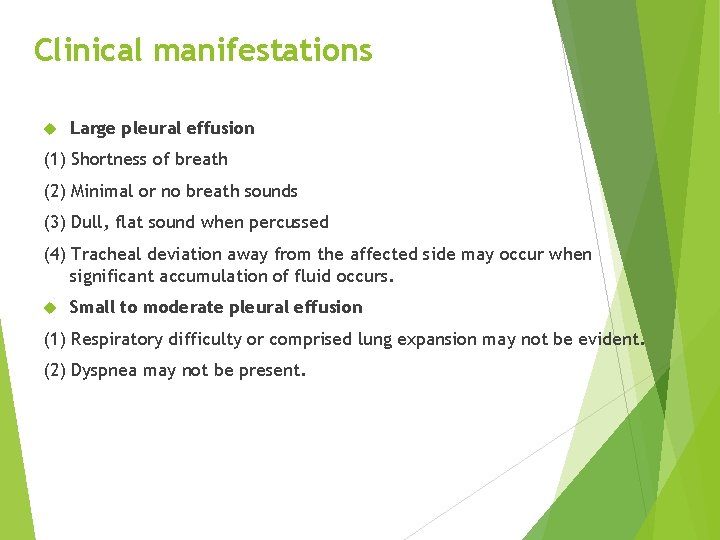 Clinical manifestations

Large pleural effusion

(1) Shortness of breath

(2) Minimal or no breath sounds

(3) Dull, flat sound when percussed

(4) Tracheal deviation away from the affected side may occur when significant accumulation of fluid occurs.

Small to moderate pleural effusion

(1) Respiratory difficulty or comprised lung expansion may not be evident.

(2) Dyspnea may not be present.